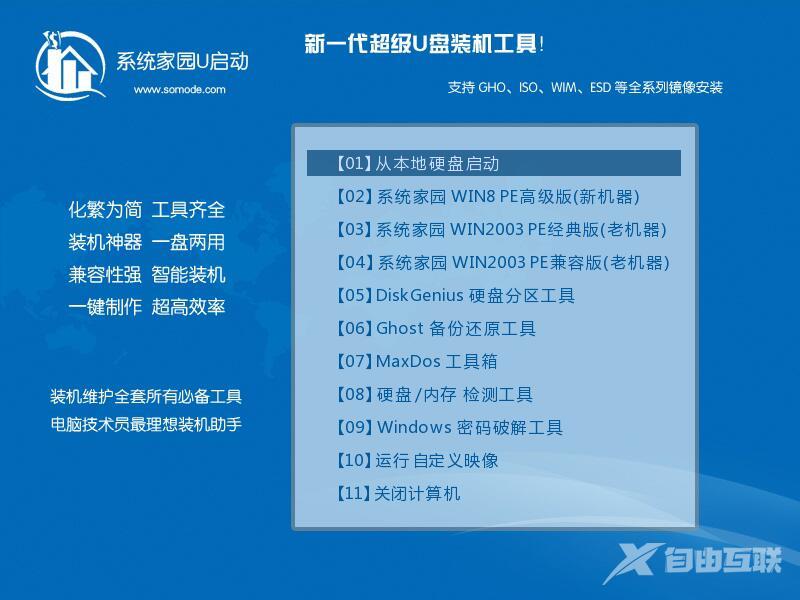 系统家园U启动
www.somode.com

新一代超级U盘装机工具!

支持 GHO、ISO、WIM、ESD 等全系列镜像安装

化繁为简 工具齐全
装机神器 一盘两用
兼容性强 智能装机
一键制作 超高效率

装机维护全套所有必备工具
电脑技术员最理想装机助手

【01】从本地硬盘启动
【02】系统家园 WIN8 PE高级版(新机器)
【03】系统家园 WIN2003 PE经典版(老机器)
【04】系统家园 WIN2003 PE兼容版(老机器)
【05】DiskGenius 硬盘分区工具
【06】Ghost 备份还原工具
【07】MaxDos 工具箱
【08】硬盘/内存 检测工具
【09】Windows 密码破解工具
【10】运行 自定义映像
【11】关闭计算机

自由互联